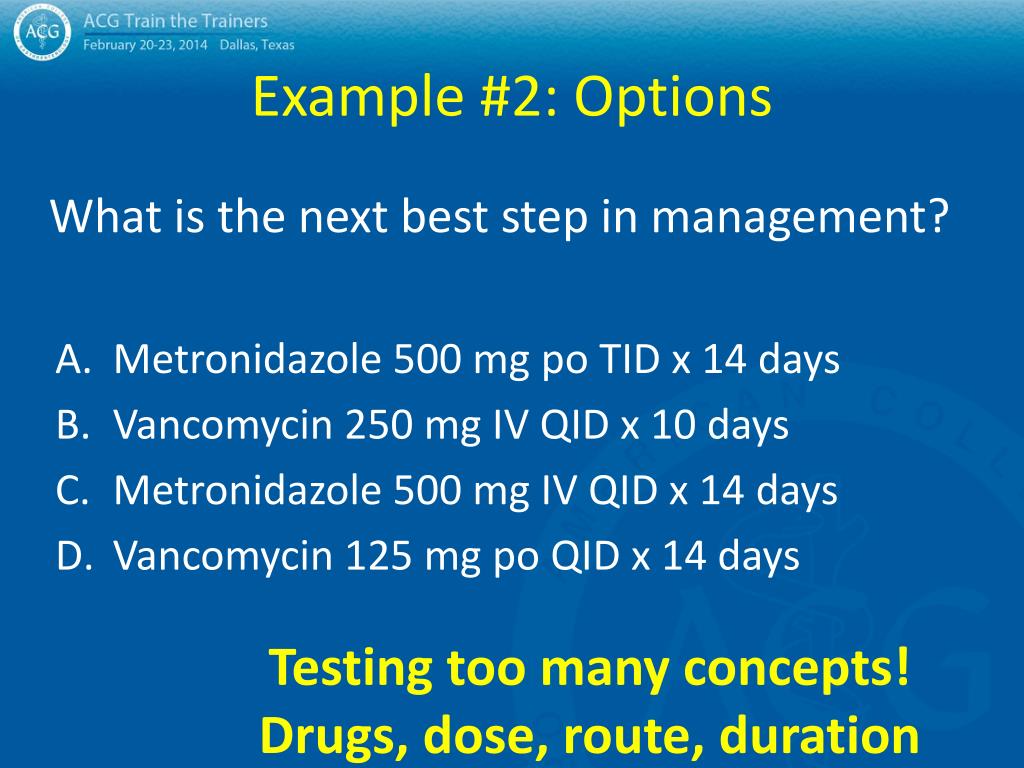 ACG
ACG Train the Trainers
February 20-23, 2014 Dallas, Texas

Example #2: Options

What is the next best step in management?

A. Metronidazole 500 mg po TID x 14 days
B. Vancomycin 250 mg IV QID x 10 days
C. Metronidazole 500 mg IV QID x 14 days
D. Vancomycin 125 mg po QID x 14 days

Testing too many concepts!
Drugs, dose, route, duration